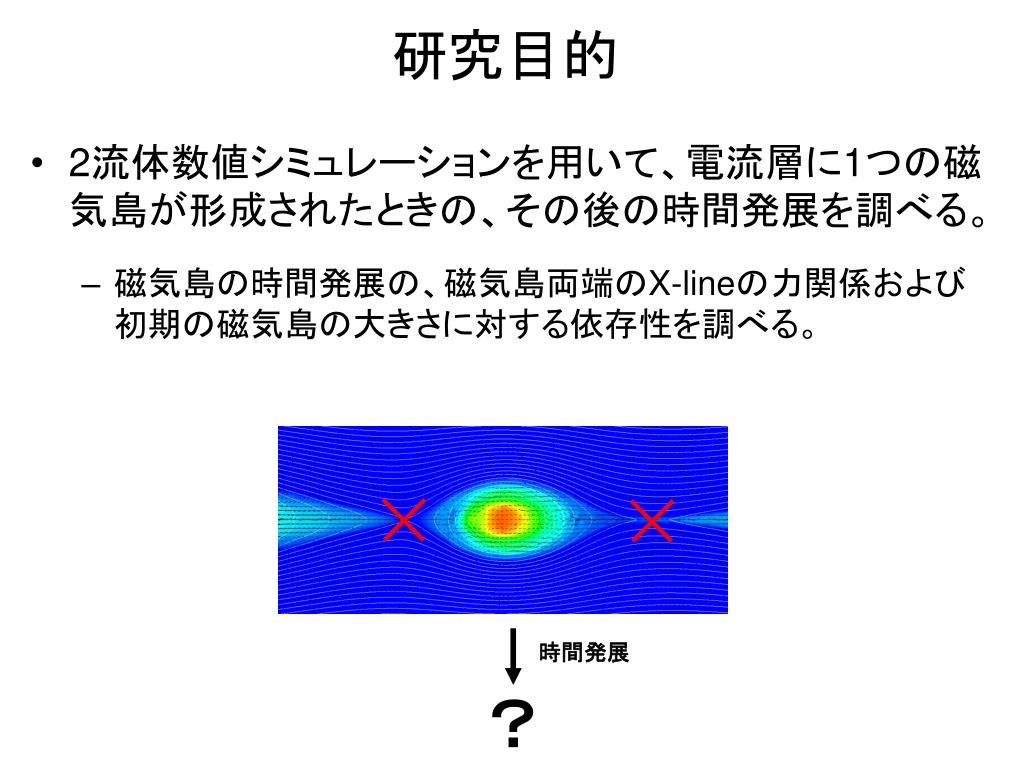 研究目的

• 2流体数値シミュレーションを用いて、電流層に1つの磁気島が形成されたときの、その後の時間発展を調べる。

– 磁気島の時間発展の、磁気島両端のX-lineの力関係および初期の磁気島の大きさに対する依存性を調べる。

時間発展

？